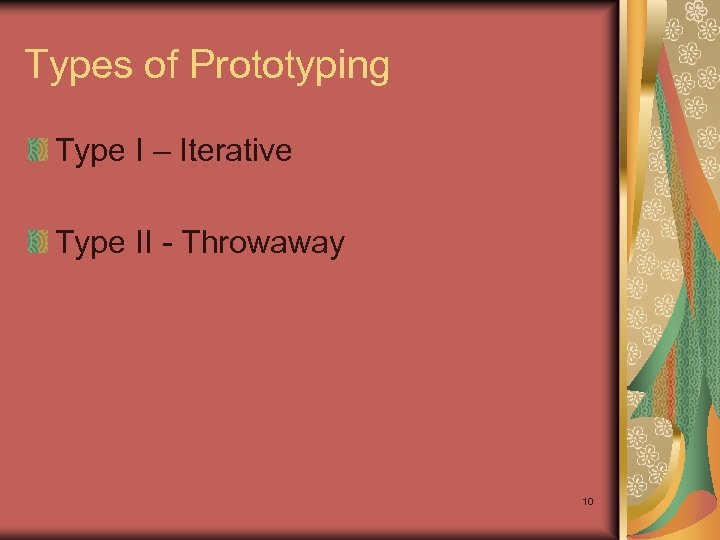 Types of Prototyping

Type I – Iterative

Type II - Throwaway

10